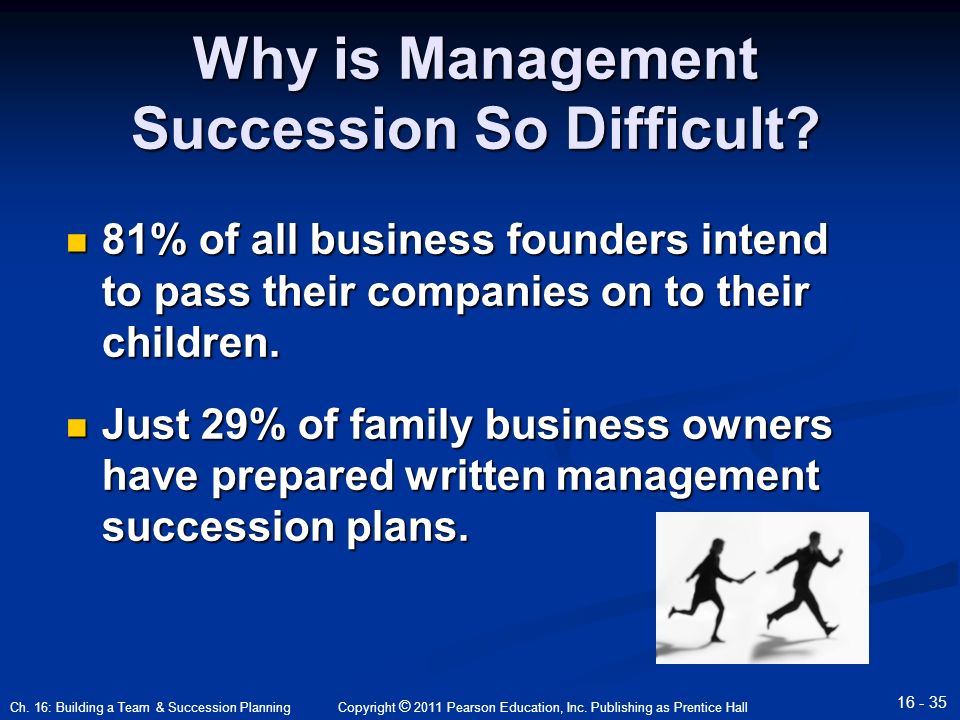 Why is Management Succession So Difficult?

81% of all business founders intend to pass their companies on to their children.

Just 29% of family business owners have prepared written management succession plans.

Ch. 16: Building a Team & Succession Planning

Copyright © 2011 Pearson Education, Inc. Publishing as Prentice Hall

16 - 35